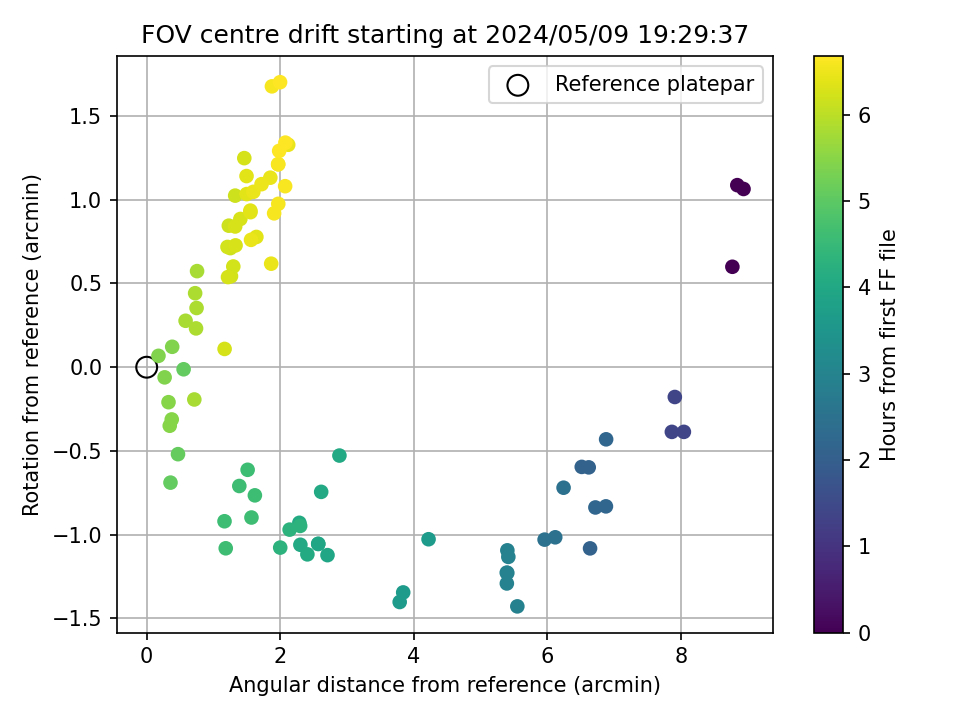 FOV centre drift starting at 2024/05/09 19:29:37

Reference platepar

Rotation from reference (arcmin)

1.5
1.0
0.5
0.0
−0.5
−1.0
−1.5

0
2
4
6
8

Angular distance from reference (arcmin)

Hours from first FF file

6
5
4
3
2
1
0